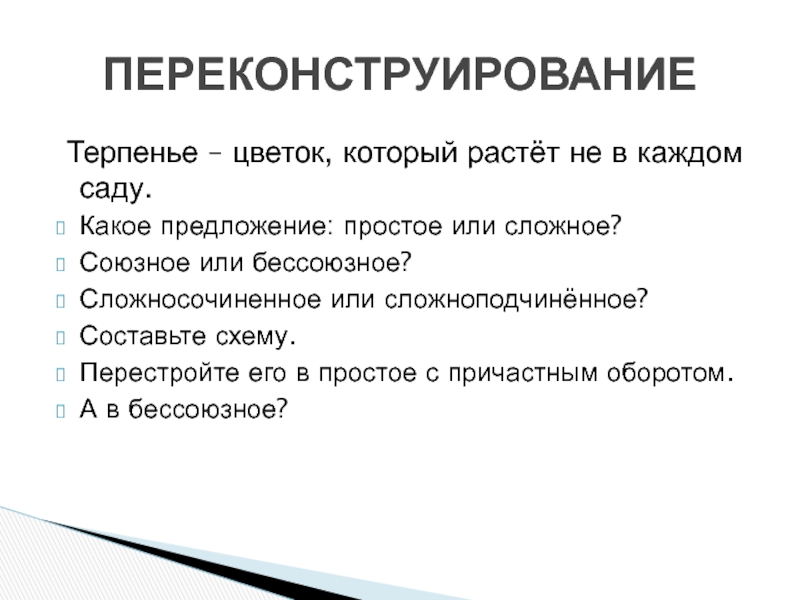 ПЕРЕКОНСТРУИРОВАНИЕ

Терпенье – цветок, который растёт не в каждом саду.

Какое предложение: простое или сложное?

Союзное или бессоюзное?

Сложносочиненное или сложноподчинённое?

Составьте схему.

Перестройте его в простое с причастным оборотом.

А в бессоюзное?